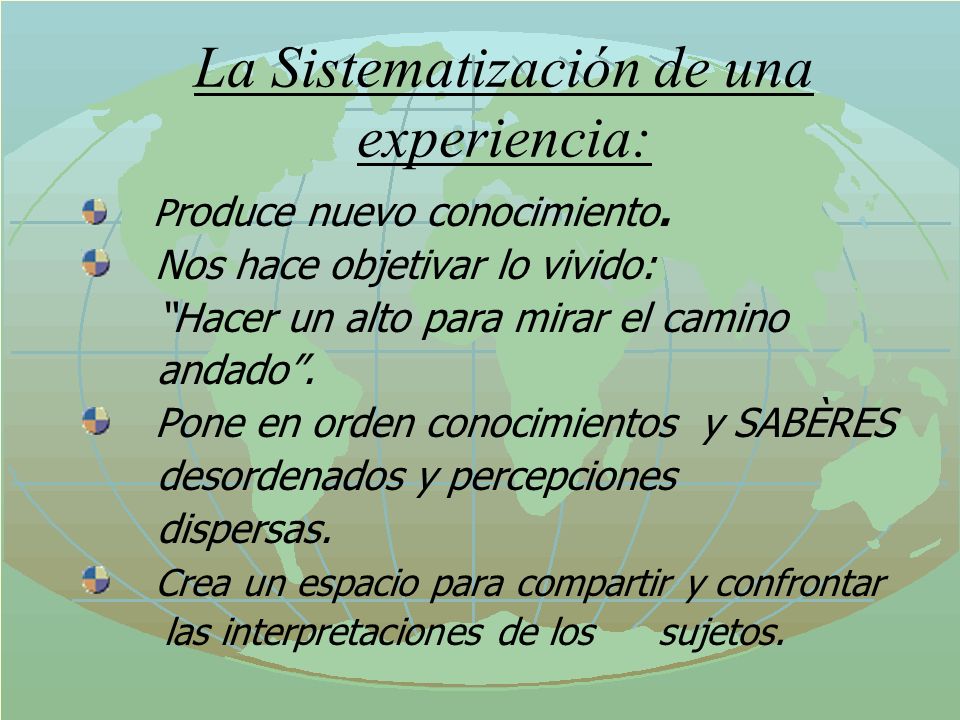 La Sistematización de una experiencia:

Produce nuevo conocimiento.

Nos hace objetivar lo vivido: “Hacer un alto para mirar el camino andado”.

Pone en orden conocimientos y SABÈRES desordenados y percepciones dispersas.

Crea un espacio para compartir y confrontar las interpretaciones de los sujetos.